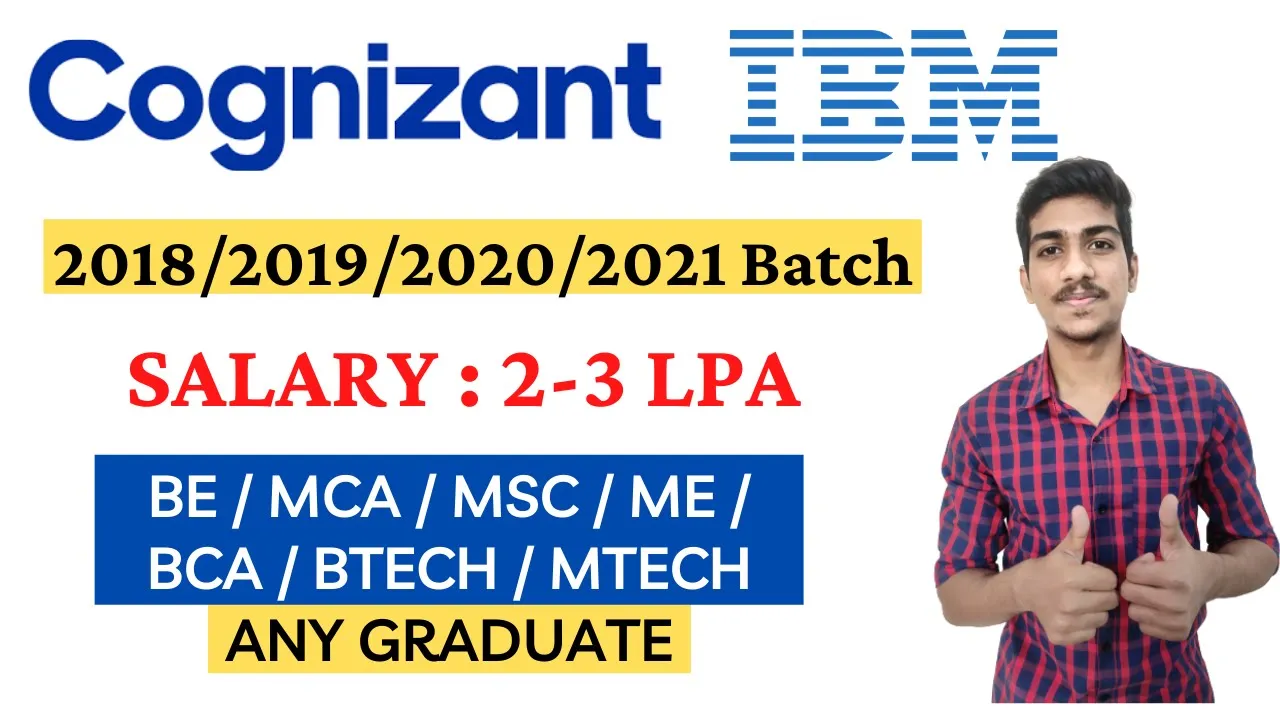 Cognizant IBM

2018/2019/2020/2021 Batch

SALARY : 2-3 LPA

BE / MCA / MSC / ME / BCA / BTECH / MTECH

ANY GRADUATE